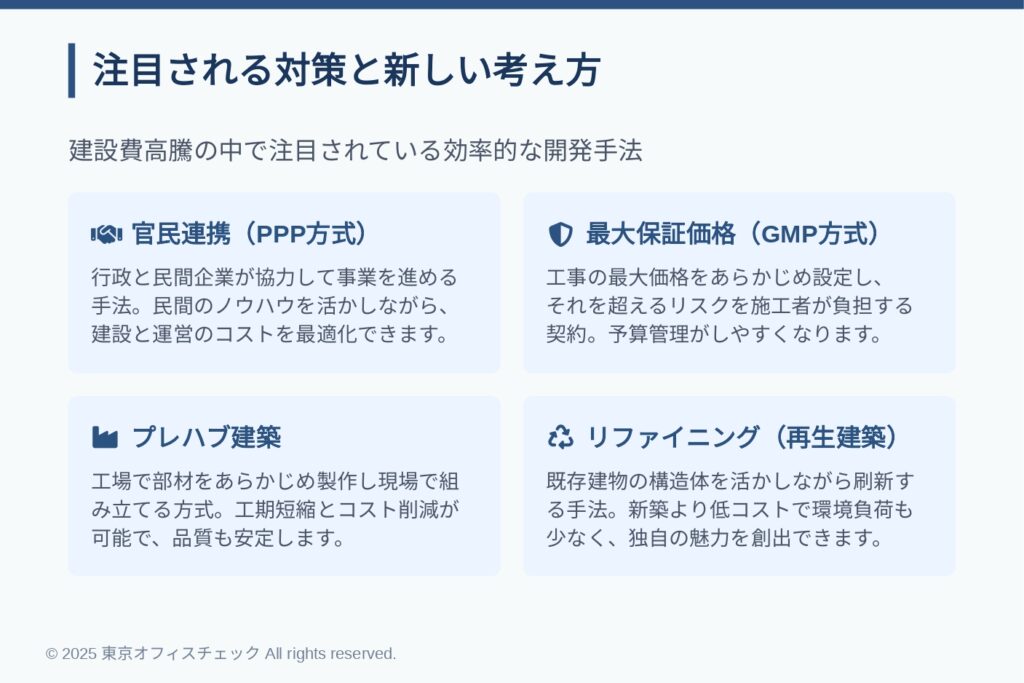 注目される対策と新しい考え方

建設費高騰の中で注目されている効率的な開発手法

官民連携（PPP方式）

行政と民間企業が協力して事業を進める手法。民間のノウハウを活かしながら、建設と運営のコストを最適化できます。

最大保証価格（GMP方式）

工事の最大価格をあらかじめ設定し、それを超えるリスクを施工者が負担する契約。予算管理がしやすくなります。

プレハブ建築

工場で部材をあらかじめ製作し現場で組み立てる方式。工期短縮とコスト削減が可能で、品質も安定します。

リファイニング（再生建築）

既存建物の構造体を活かしながら刷新する手法。新築より低コストで環境負荷も少なく、独自の魅力を創出できます。

© 2025 東京オフィスチェック All rights reserved.